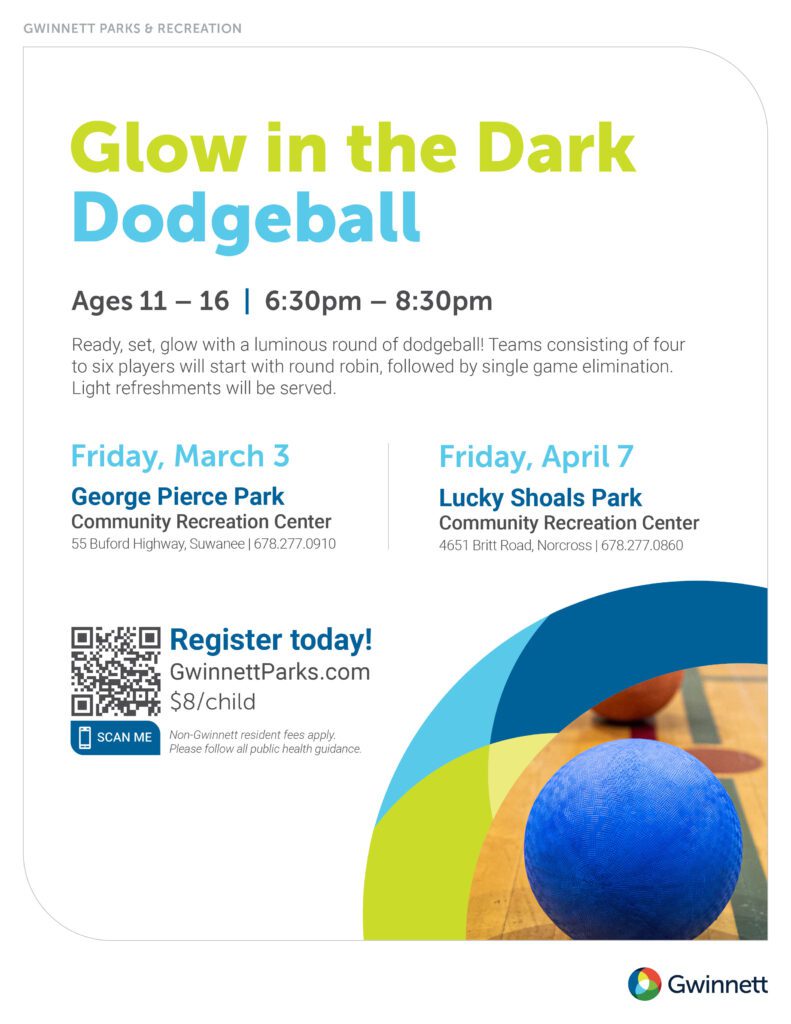 GWINNETT PARKS & RECREATION

Glow in the Dark Dodgeball

Ages 11 – 16 | 6:30pm – 8:30pm

Ready, set, glow with a luminous round of dodgeball! Teams consisting of four to six players will start with round robin, followed by single game elimination. Light refreshments will be served.

Friday, March 3
George Pierce Park
Community Recreation Center
55 Buford Highway, Suwanee | 678.277.0910

Friday, April 7
Lucky Shoals Park
Community Recreation Center
4651 Britt Road, Norcross | 678.277.0860

Register today!
GwinnettParks.com
$8/child

SCAN ME

Non-Gwinnett resident fees apply.
Please follow all public health guidance.

Gwinnett